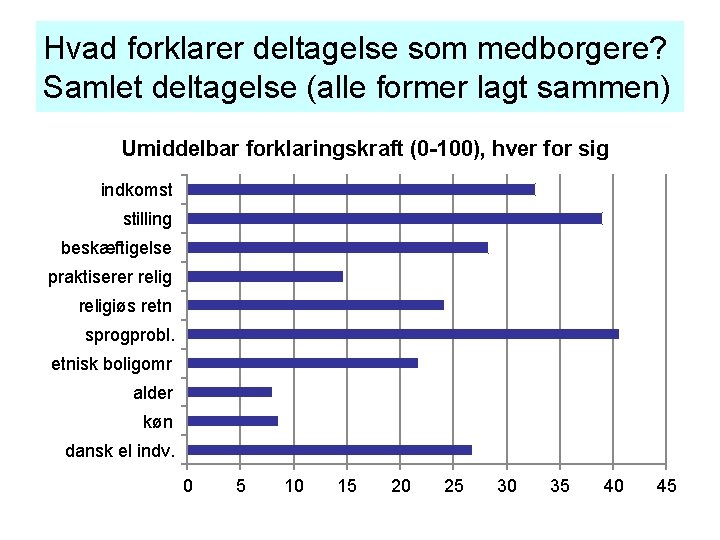 Hvad forklarer deltagelse som medborgere?
Samlet deltagelse (alle former lagt sammen)

Umiddelbar forklaringskraft (0-100), hver for sig

indkomst
stilling
beskæftigelse
praktiserer relig
religiøs retn
sprogprobl.
etnisk boligomr
alder
køn
dansk el indv.

0 5 10 15 20 25 30 35 40 45